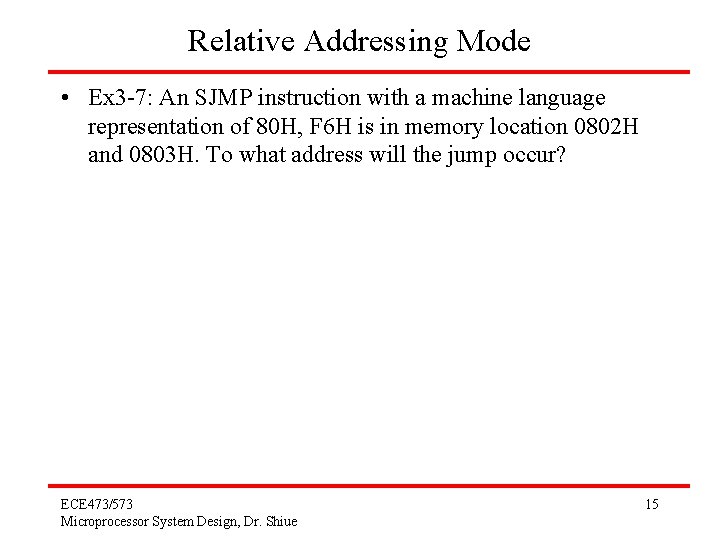 Relative Addressing Mode

• Ex3-7: An SJMP instruction with a machine language representation of 80H, F6H is in memory location 0802H and 0803H. To what address will the jump occur?

ECE473/573
Microprocessor System Design, Dr. Shiue

15